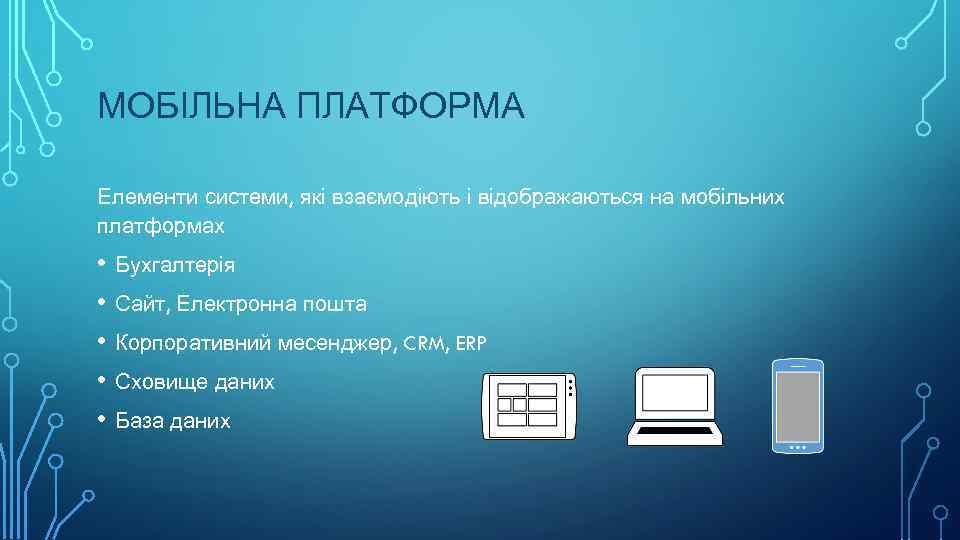 МОБІЛЬНА ПЛАТФОРМА

Елементи системи, які взаємодіють і відображаються на мобільних платформах

• Бухгалтерія
• Сайт, Електронна пошта
• Корпоративний месенджер, CRM, ERP
• Сховище даних
• База даних